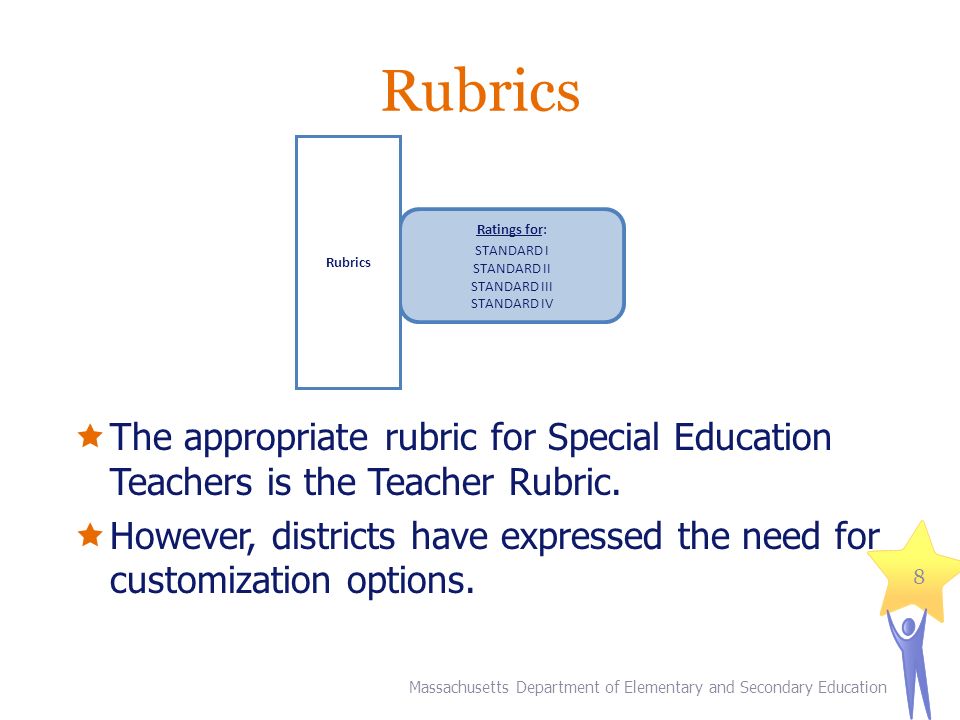 Rubrics

Rubrics

Ratings for:
STANDARD I
STANDARD II
STANDARD III
STANDARD IV

The appropriate rubric for Special Education Teachers is the Teacher Rubric.

However, districts have expressed the need for customization options.

8

Massachusetts Department of Elementary and Secondary Education